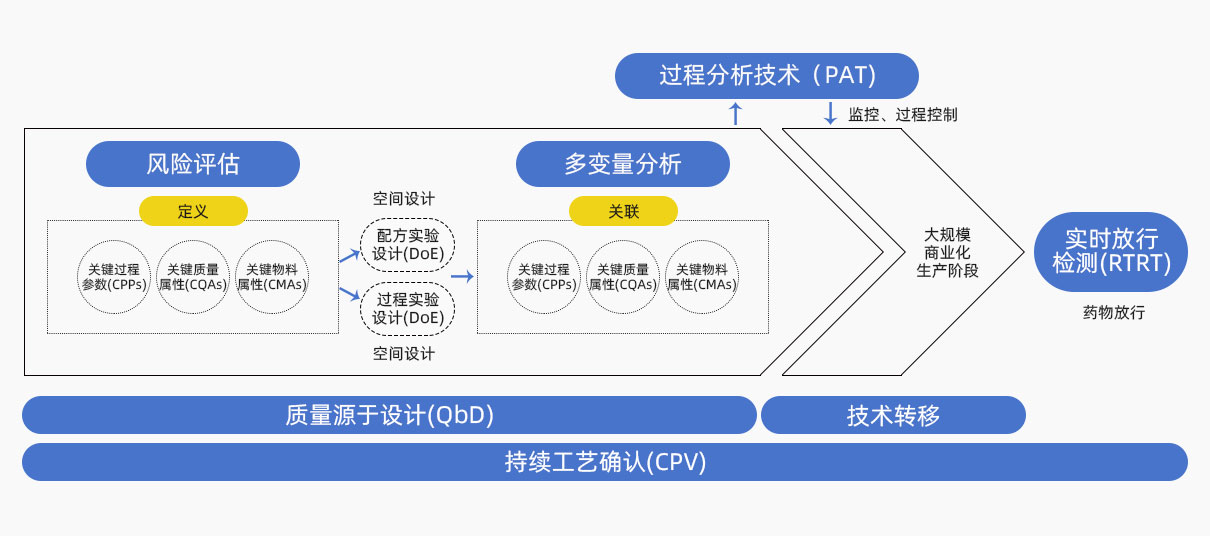 过程分析技术（PAT）

监控、过程控制

风险评估

定义

关键过程参数(CPPs)

关键质量属性(CQAs)

关键物料属性(CMAs)

空间设计

配方实验设计(DoE)

过程实验设计(DoE)

空间设计

多变量分析

关联

关键过程参数(CPPs)

关键质量属性(CQAs)

关键物料属性(CMAs)

大规模商业化生产阶段

实时放行检测(RTRT)

药物放行

质量源于设计(QbD)

技术转移

持续工艺确认(CPV)